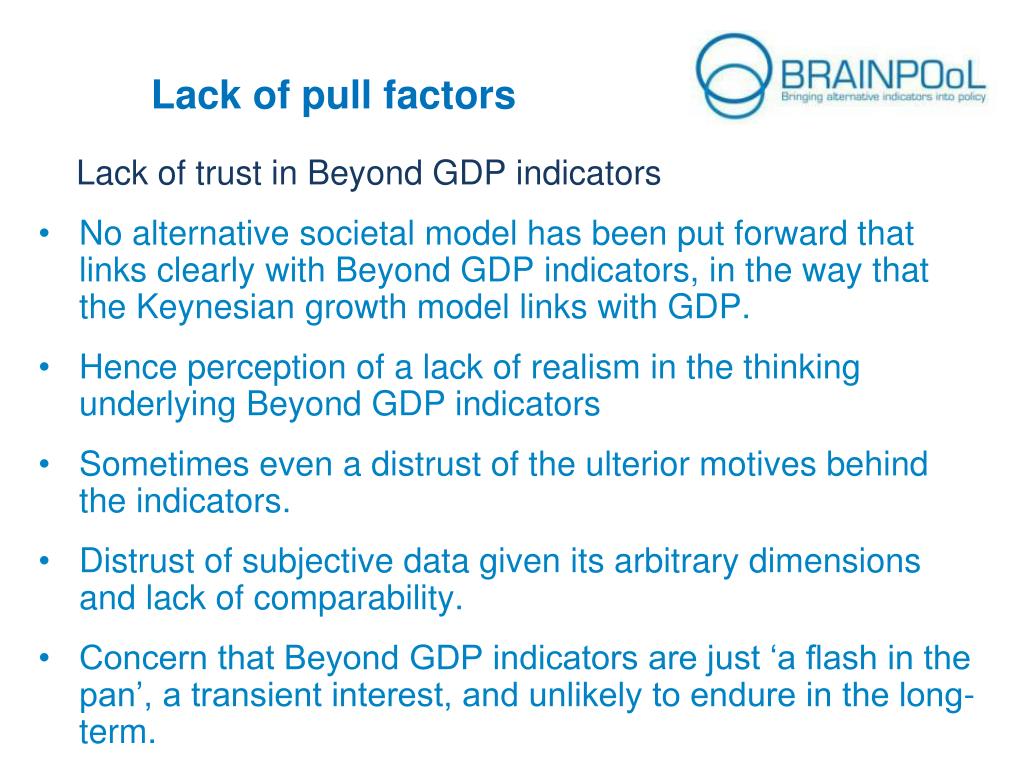 Lack of pull factors

BRAINPOoL
Bringing alternative indicators into policy

Lack of trust in Beyond GDP indicators

• No alternative societal model has been put forward that links clearly with Beyond GDP indicators, in the way that the Keynesian growth model links with GDP.

• Hence perception of a lack of realism in the thinking underlying Beyond GDP indicators

• Sometimes even a distrust of the ulterior motives behind the indicators.

• Distrust of subjective data given its arbitrary dimensions and lack of comparability.

• Concern that Beyond GDP indicators are just ‘a flash in the pan’, a transient interest, and unlikely to endure in the long-term.